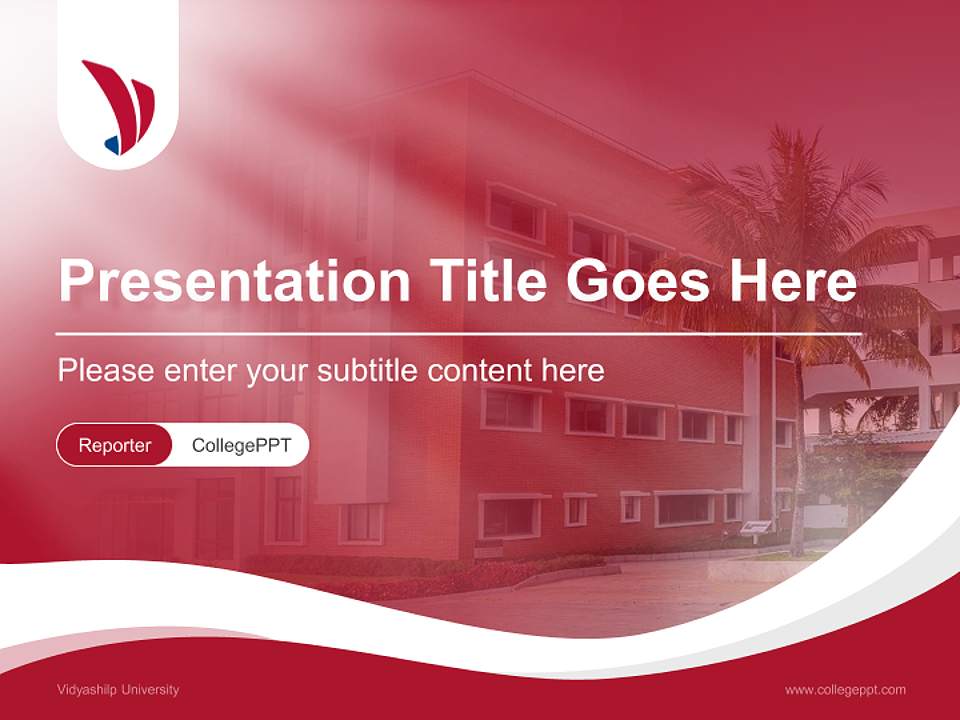 Presentation Title Goes Here

Please enter your subtitle content here

Reporter CollegePPT

Vidyashilp University

www.collegeppt.com